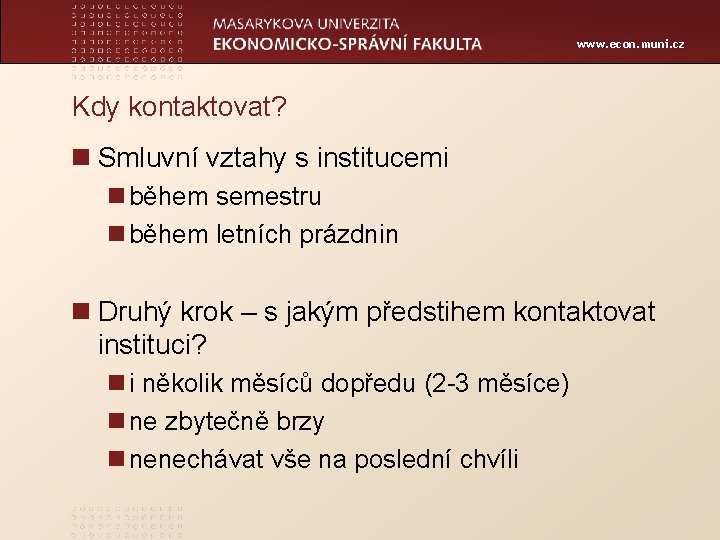 MASARYKOVA UNIVERZITA
EKONOMICKO-SPRÁVNÍ FAKULTA

www.econ.muni.cz

Kdy kontaktovat?

Smluvní vztahy s institucemi
během semestru
během letních prázdnin

Druhý krok – s jakým předstihem kontaktovat instituci?
i několik měsíců dopředu (2-3 měsíce)
ne zbytečně brzy
nenechávat vše na poslední chvíli